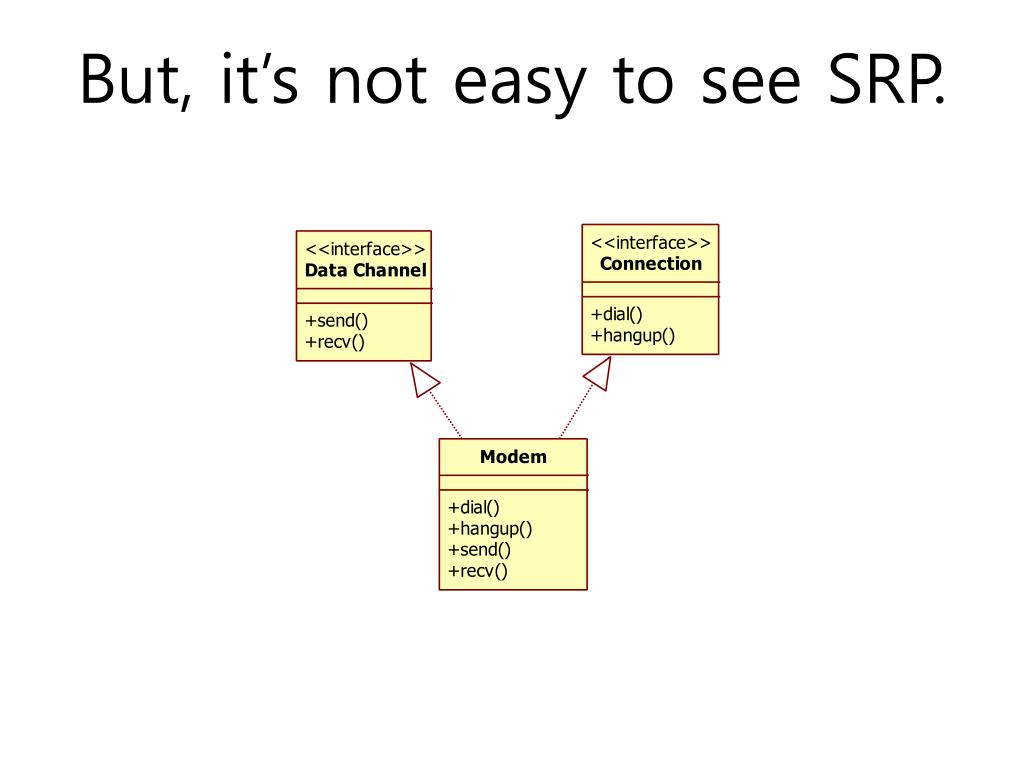 But, it's not easy to see SRP.

<<interface>>
Data Channel

+send()
+recv()

<<interface>>
Connection

+dial()
+hangup()

Modem

+dial()
+hangup()
+send()
+recv()